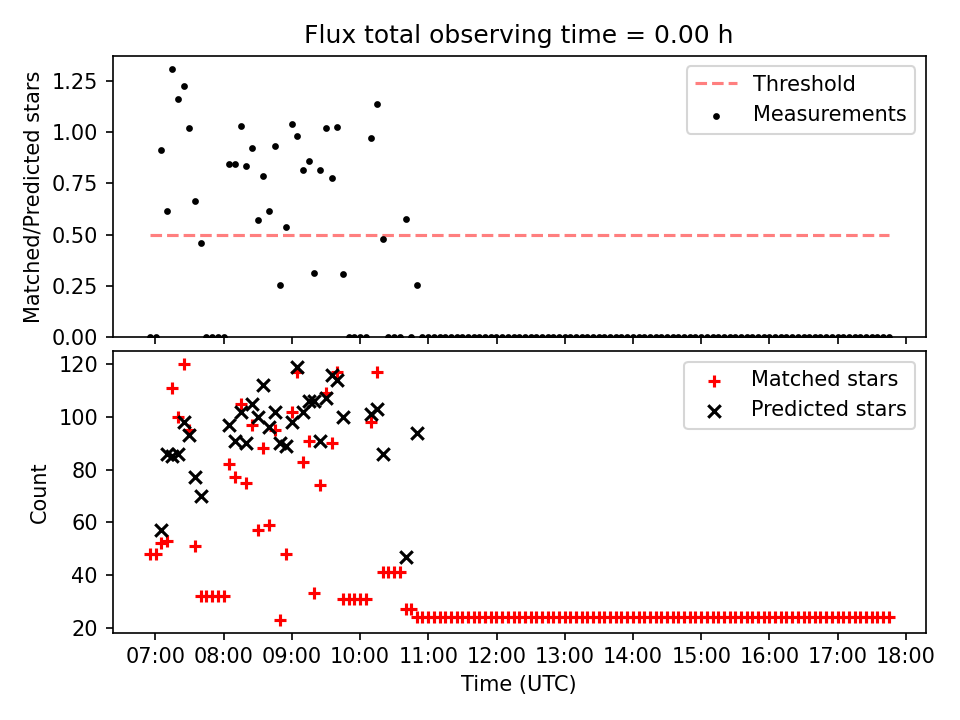 Flux total observing time = 0.00 h

Matched/Predicted stars

1.25
1.00
0.75
0.50
0.25
0.00

Threshold
Measurements

Count

120
100
80
60
40
20

Matched stars
Predicted stars

07:00 08:00 09:00 10:00 11:00 12:00 13:00 14:00 15:00 16:00 17:00 18:00

Time (UTC)